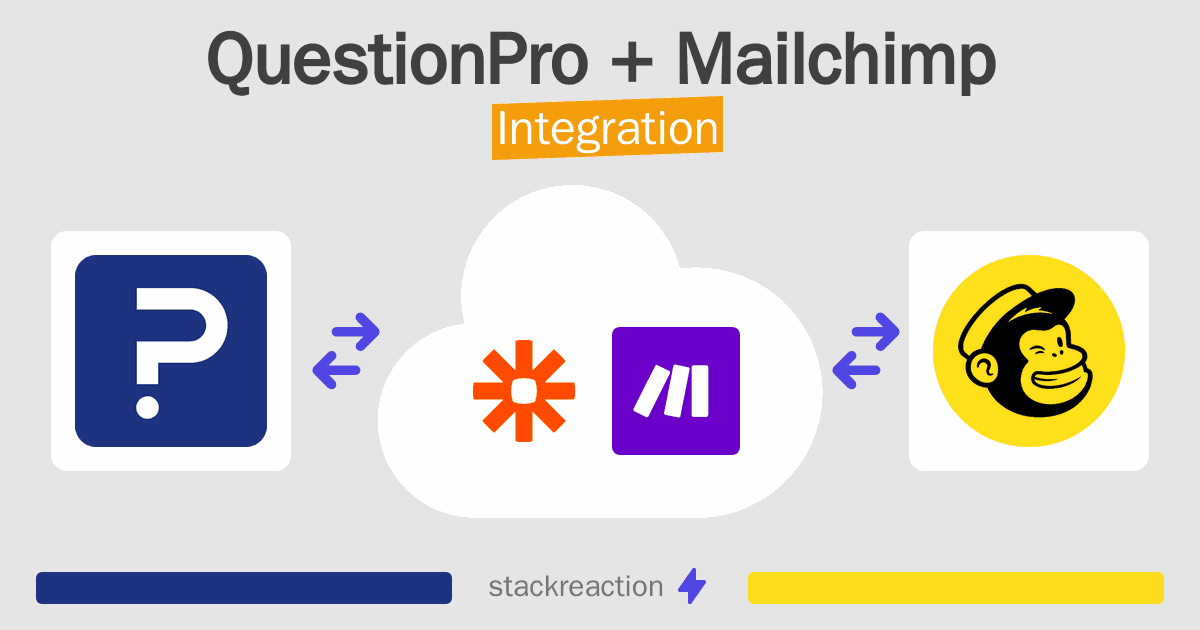 QuestionPro + Mailchimp
Integration

stackreaction